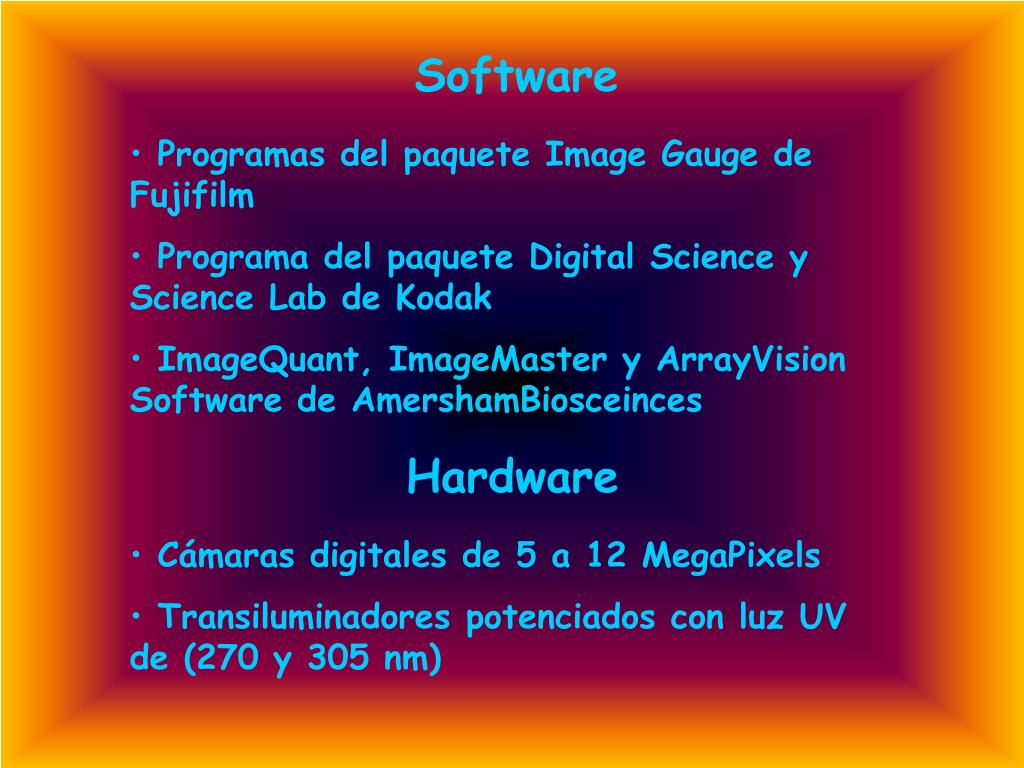 Software

• Programas del paquete Image Gauge de Fujifilm

• Programa del paquete Digital Science y Science Lab de Kodak

• ImageQuant, ImageMaster y ArrayVision Software de AmershamBiosceinces

Hardware

• Cámaras digitales de 5 a 12 MegaPixels

• Transiluminadores potenciados con luz UV de (270 y 305 nm)